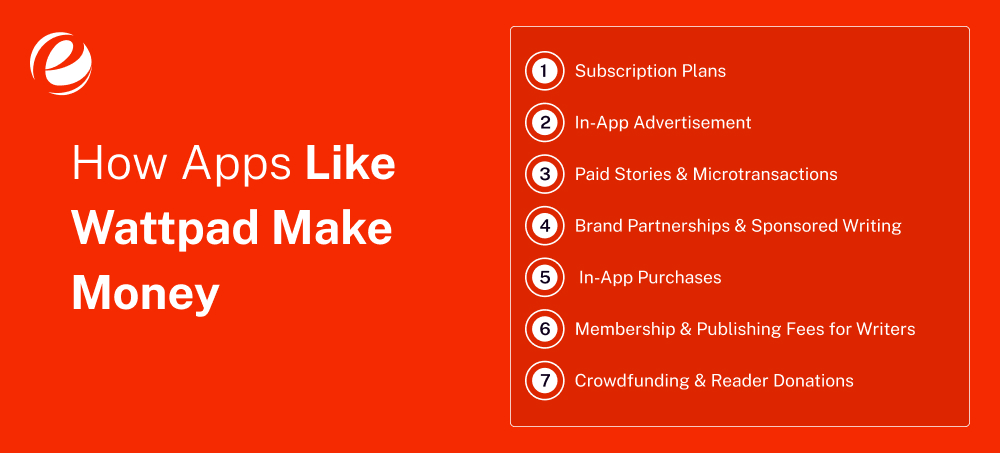 How Apps Like Wattpad Make Money

1 Subscription Plans
2 In-App Advertisement
3 Paid Stories & Microtransactions
4 Brand Partnerships & Sponsored Writing
5 In-App Purchases
6 Membership & Publishing Fees for Writers
7 Crowdfunding & Reader Donations